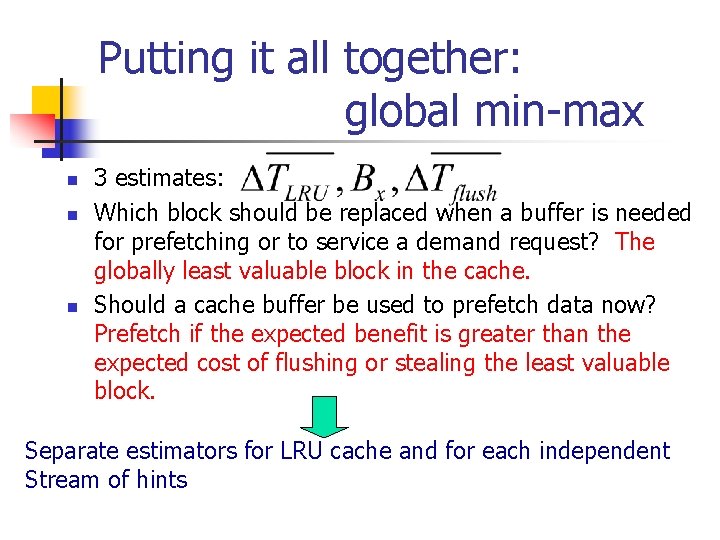 Putting it all together: global min-max

- 3 estimates: $\overline{\Delta T_{LRU}}, B_x, \overline{\Delta T_{flush}}$
- Which block should be replaced when a buffer is needed for prefetching or to service a demand request? The globally least valuable block in the cache.
- Should a cache buffer be used to prefetch data now? Prefetch if the expected benefit is greater than the expected cost of flushing or stealing the least valuable block.

Separate estimators for LRU cache and for each independent Stream of hints